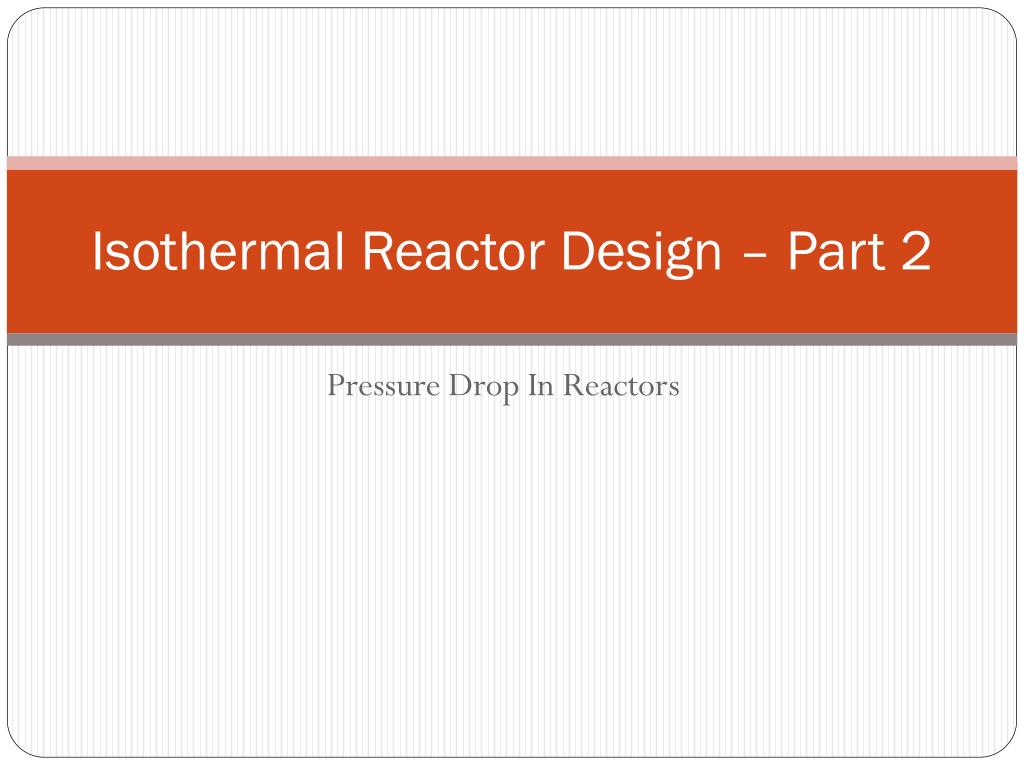 Isothermal Reactor Design – Part 2

Pressure Drop In Reactors